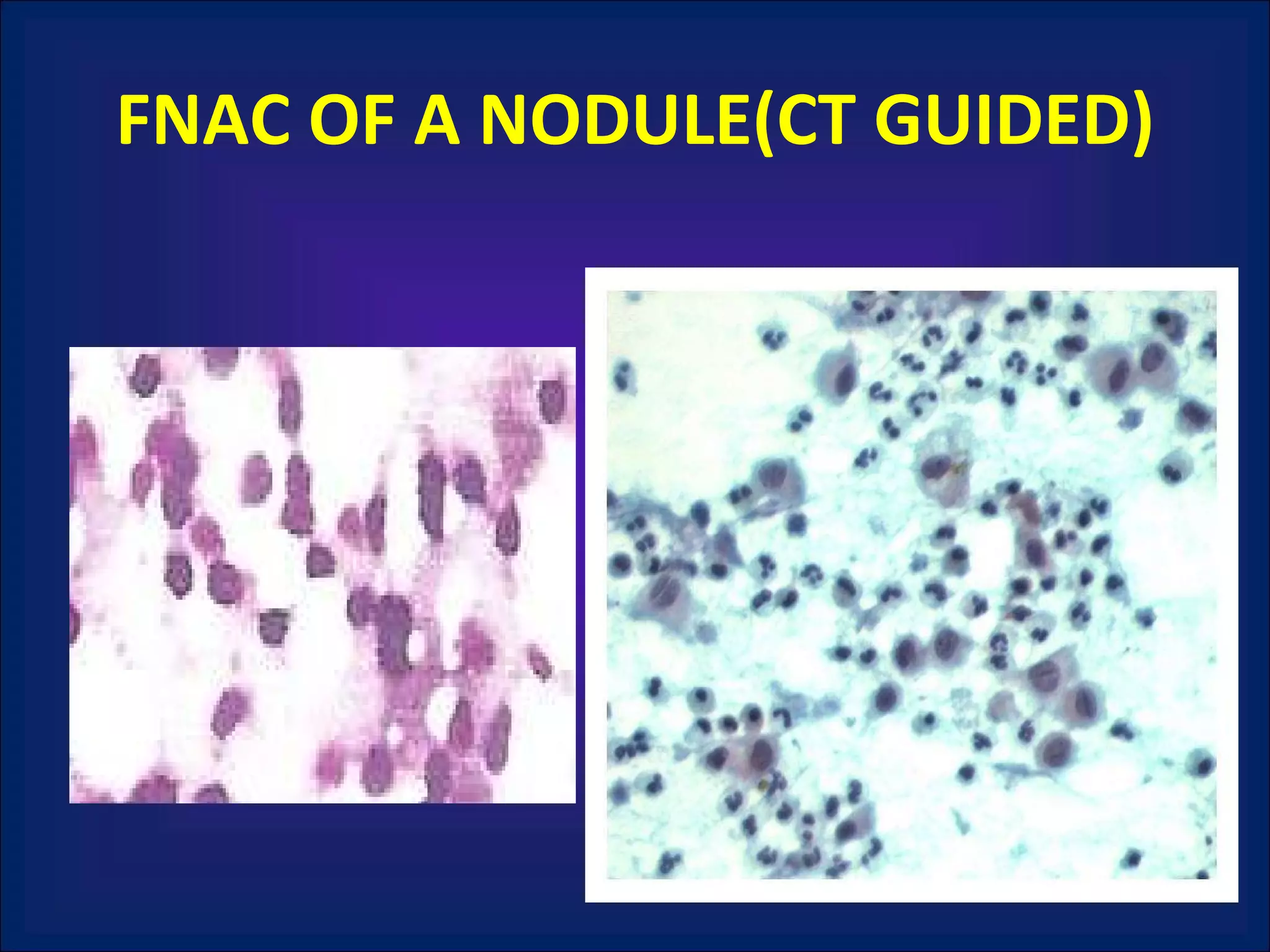 FNAC OF A NODULE(CT GUIDED)